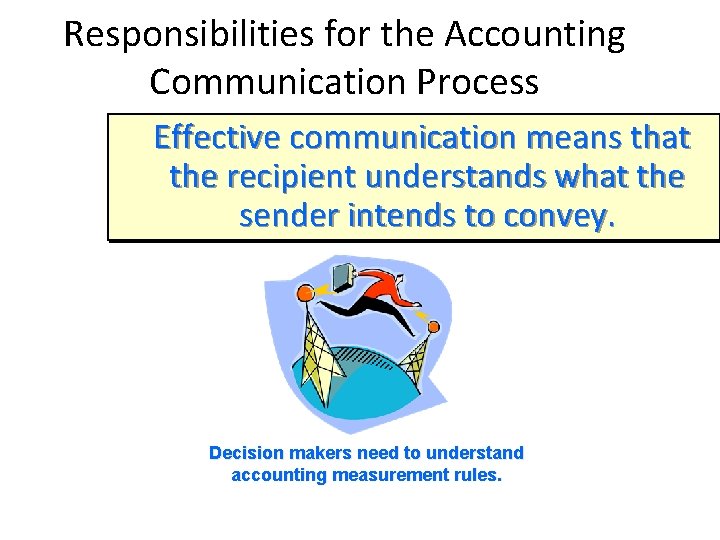 Responsibilities for the Accounting Communication Process

Effective communication means that the recipient understands what the sender intends to convey.

Decision makers need to understand accounting measurement rules.